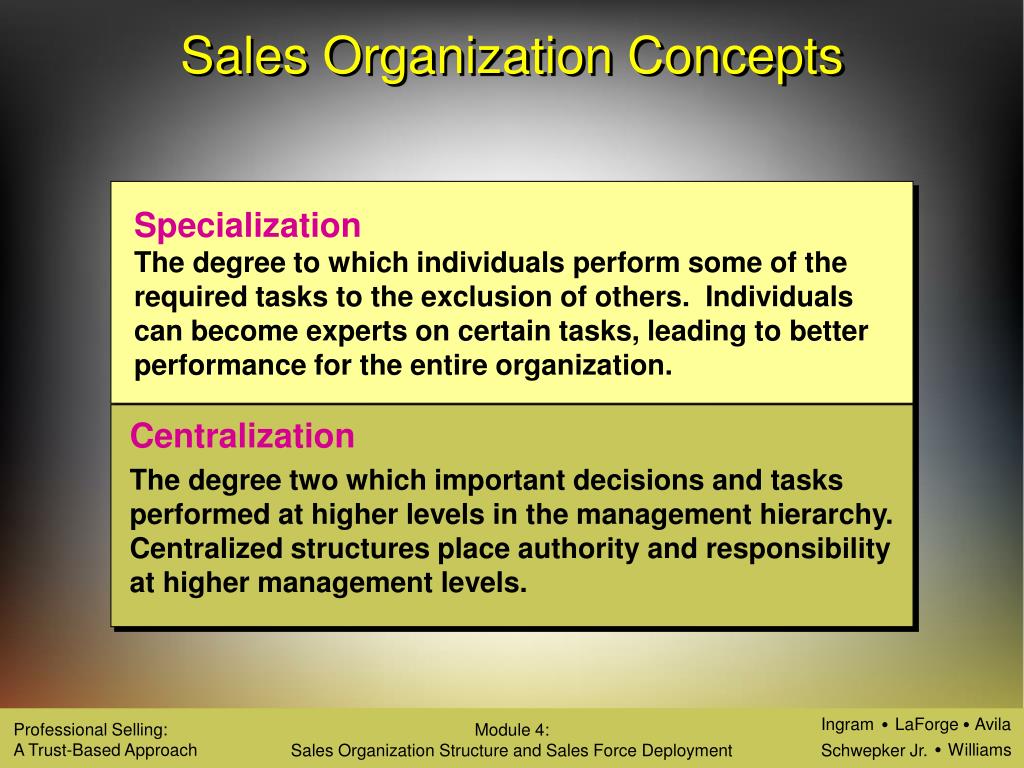 Sales Organization Concepts

Specialization
The degree to which individuals perform some of the required tasks to the exclusion of others. Individuals can become experts on certain tasks, leading to better performance for the entire organization.

Centralization
The degree two which important decisions and tasks performed at higher levels in the management hierarchy. Centralized structures place authority and responsibility at higher management levels.

Professional Selling:
A Trust-Based Approach

Module 4:
Sales Organization Structure and Sales Force Deployment

Ingram • LaForge • Avila
Schwepker Jr. • Williams